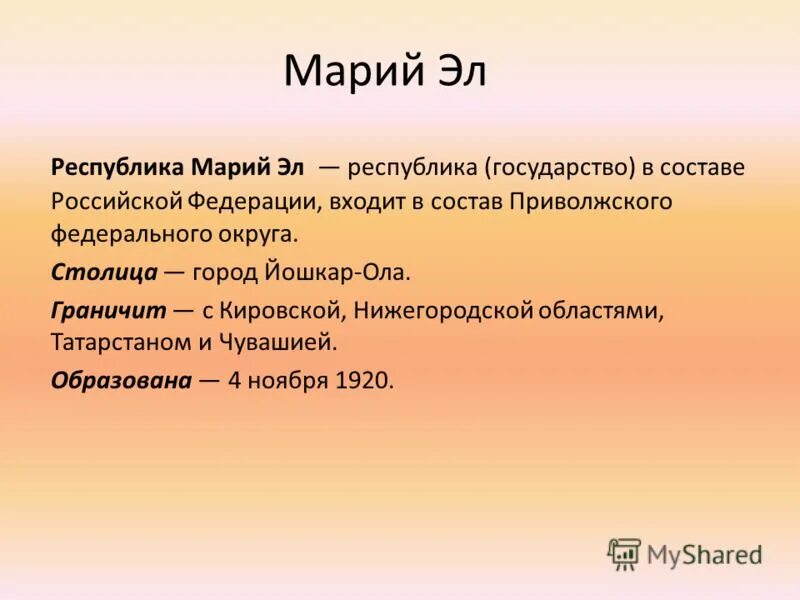 Марий Эл

Республика Марий Эл — республика (государство) в составе Российской Федерации, входит в состав Приволжского федерального округа.

Столица — город Йошкар-Ола.

Граничит — с Кировской, Нижегородской областями, Татарстаном и Чувашией.

Образована — 4 ноября 1920.

MyShared